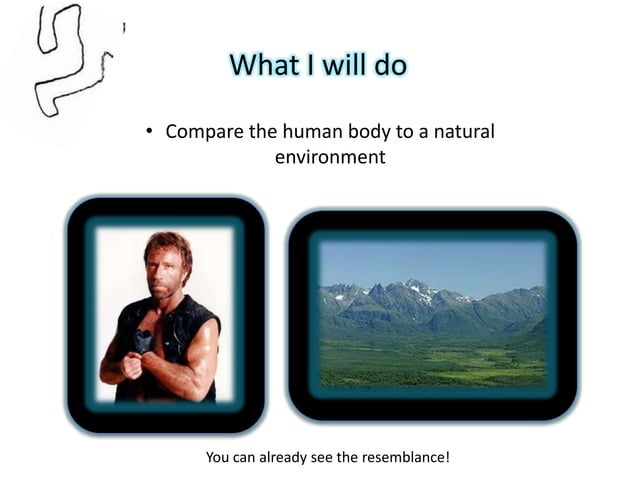 What I will do

• Compare the human body to a natural environment

You can already see the resemblance!